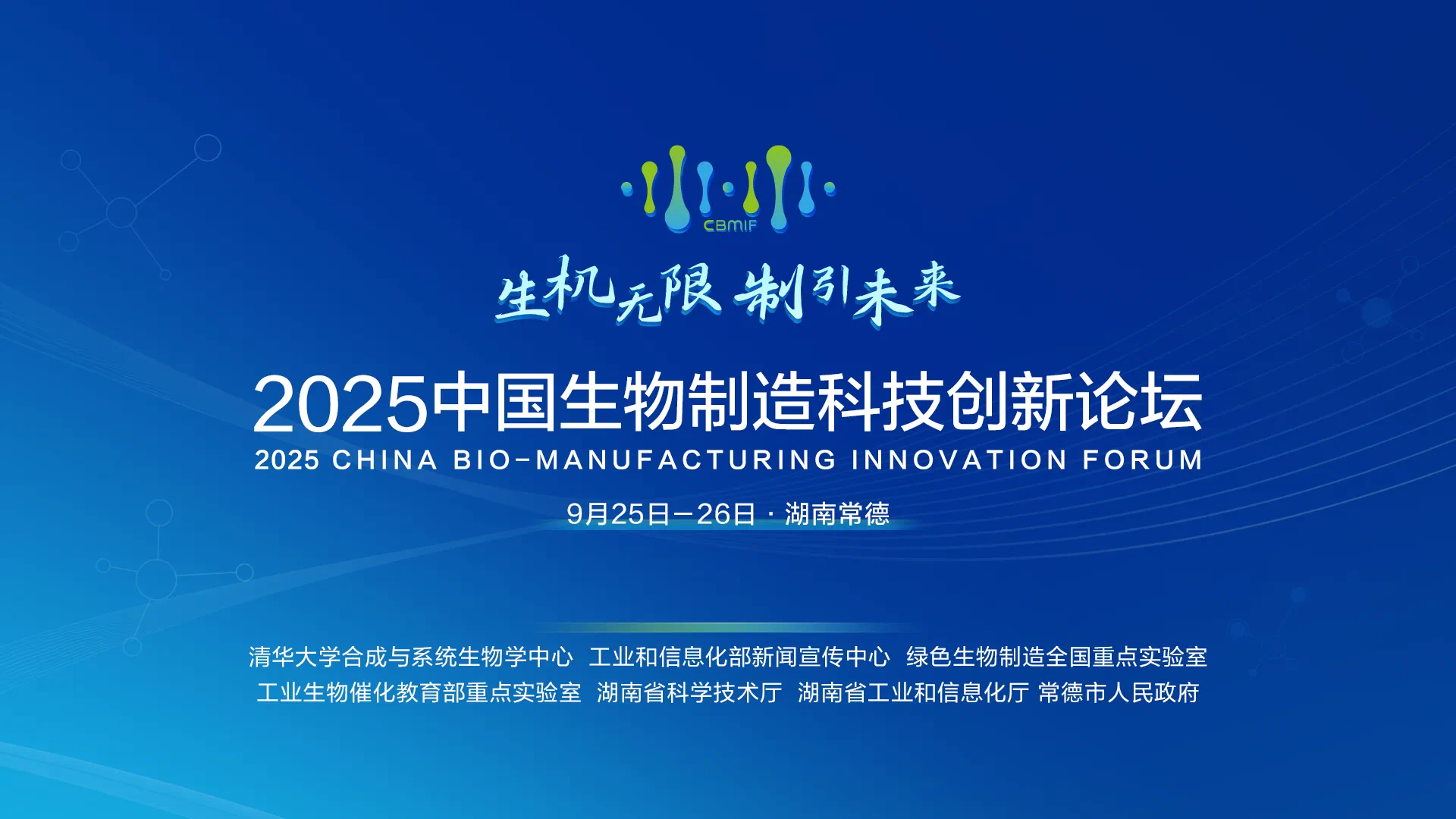 CBMIF

生机无限 制引未来

2025中国生物制造科技创新论坛

2025 CHINA BIO-MANUFACTURING INNOVATION FORUM

9月25日—26日 · 湖南常德

清华大学合成与系统生物学中心 工业和信息化部新闻宣传中心 绿色生物制造全国重点实验室
工业生物催化教育部重点实验室 湖南省科学技术厅 湖南省工业和信息化厅 常德市人民政府